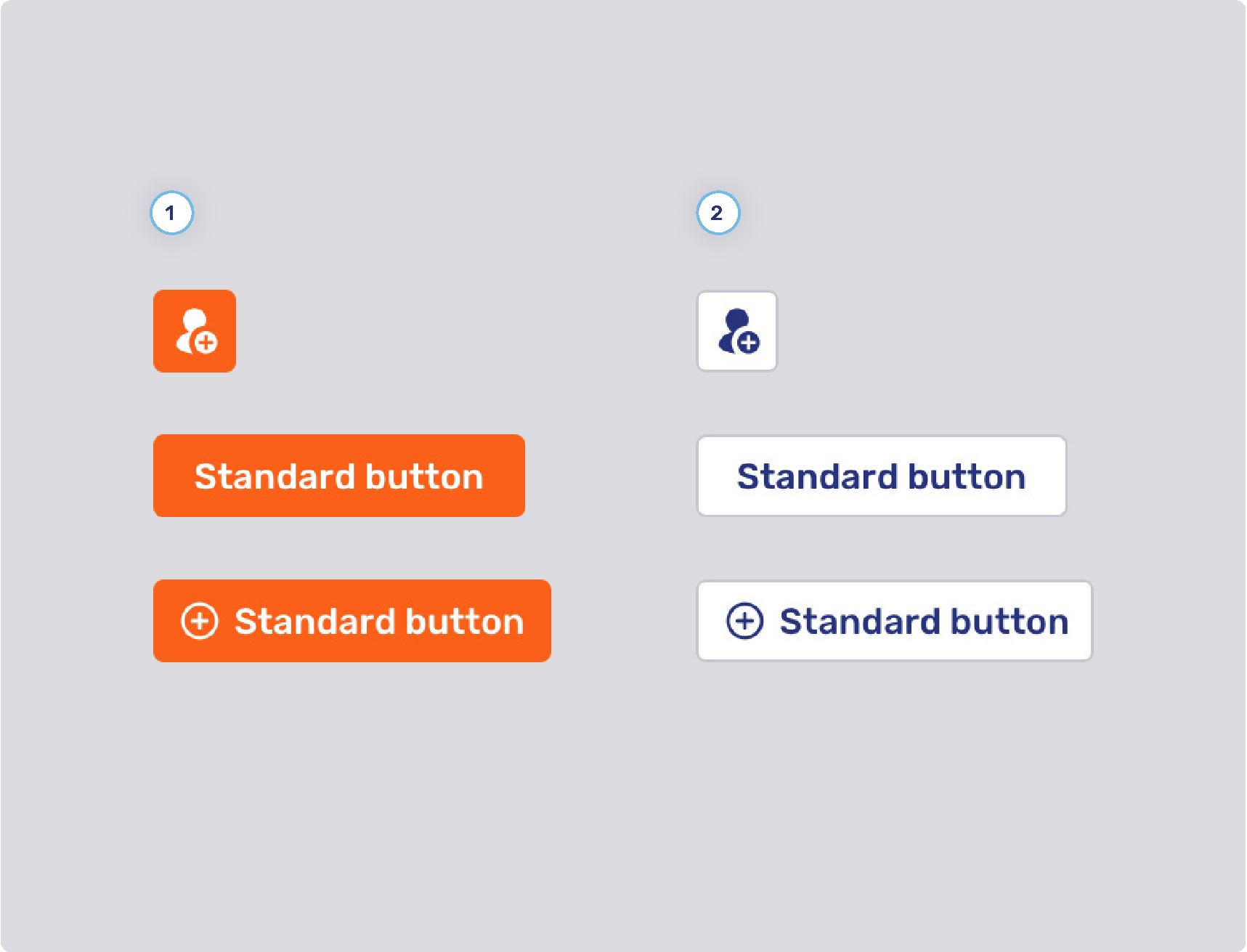 1

Standard button

Standard button

2

Standard button

Standard button